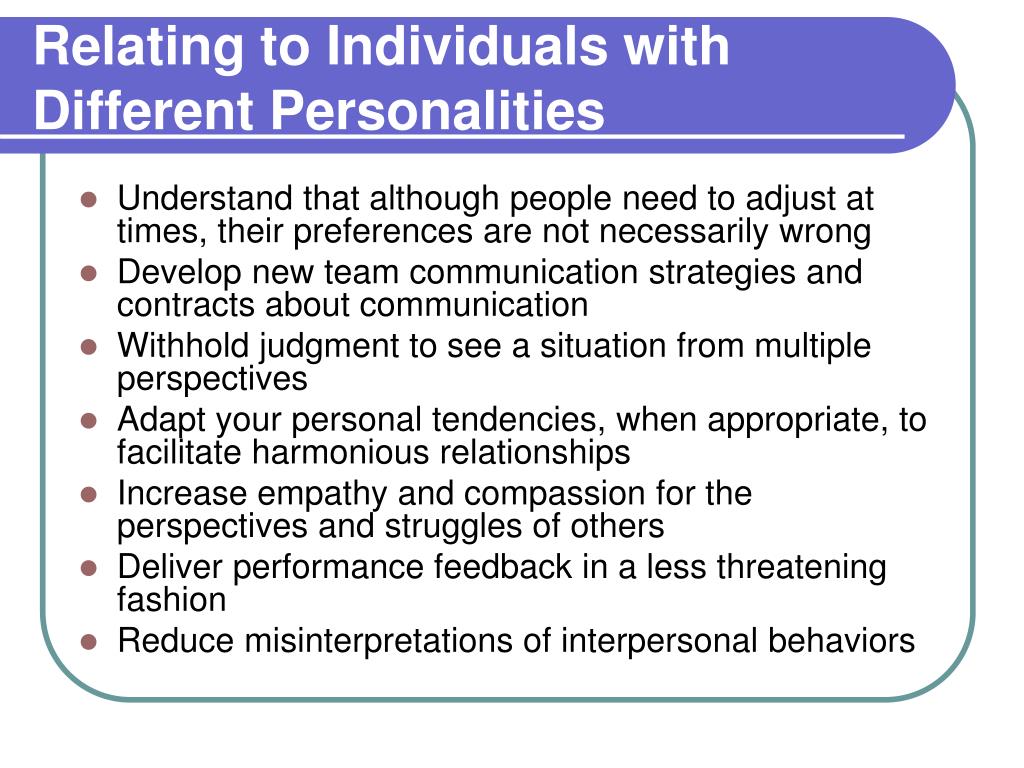 Relating to Individuals with Different Personalities

- Understand that although people need to adjust at times, their preferences are not necessarily wrong
- Develop new team communication strategies and contracts about communication
- Withhold judgment to see a situation from multiple perspectives
- Adapt your personal tendencies, when appropriate, to facilitate harmonious relationships
- Increase empathy and compassion for the perspectives and struggles of others
- Deliver performance feedback in a less threatening fashion
- Reduce misinterpretations of interpersonal behaviors